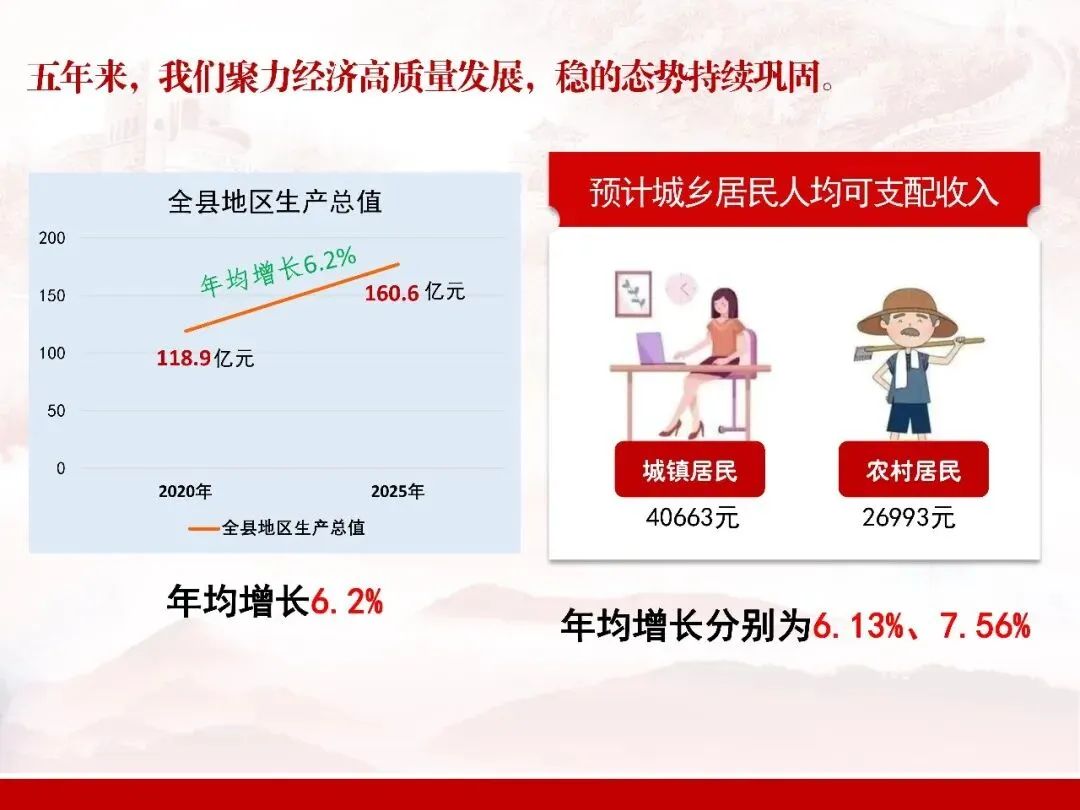 五年来，我们聚力经济高质量发展，稳的态势持续巩固。

全县地区生产总值

200
150
100
50
0

年均增长6.2%

160.6 亿元

118.9亿元

2020年
2025年

全县地区生产总值

年均增长6.2%

预计城乡居民人均可支配收入

城镇居民
40663元

农村居民
26993元

年均增长分别为6.13%、7.56%